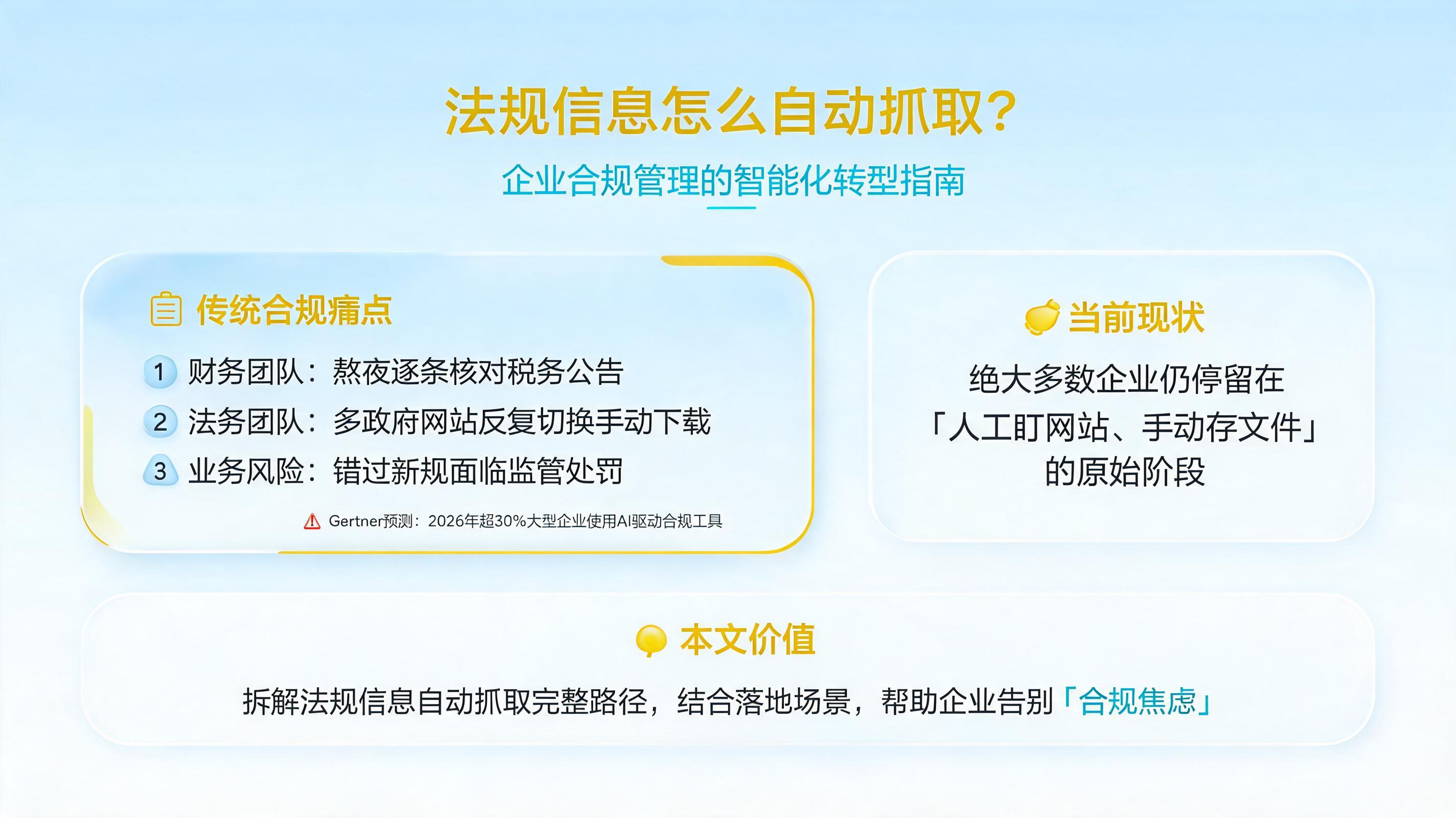 法规信息怎么自动抓取？

企业合规管理的智能化转型指南

传统合规痛点

1 财务团队：熬夜逐条核对税务公告

2 法务团队：多政府网站反复切换手动下载

3 业务风险：错过新规面临监管处罚

Gertner预测：2026年超30%大型企业使用AI驱动合规工具

当前现状

绝大多数企业仍停留在「人工盯网站、手动存文件」的原始阶段

本文价值

拆解法规信息自动抓取完整路径，结合落地场景，帮助企业告别「合规焦虑」